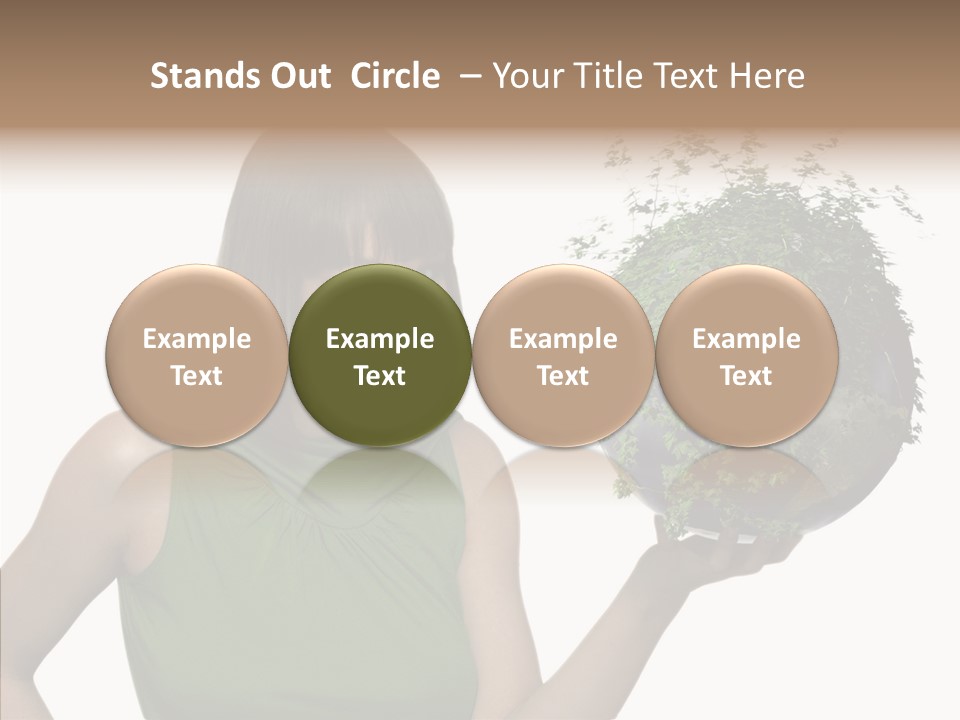 Stands Out Circle – Your Title Text Here

Example Text

Example Text

Example Text

Example Text